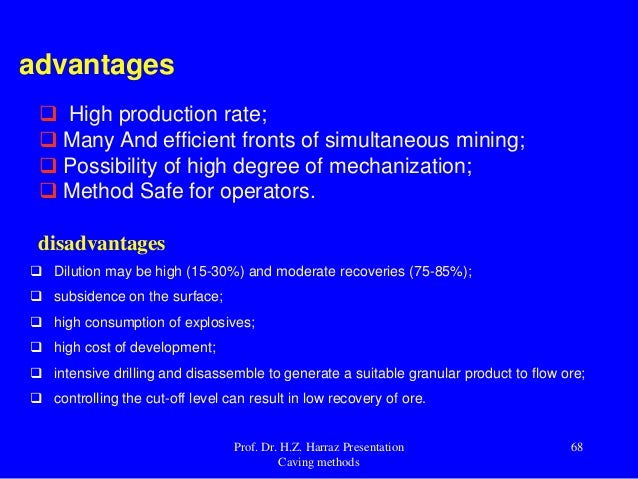 advantages

❑ High production rate;
❑ Many And efficient fronts of simultaneous mining;
❑ Possibility of high degree of mechanization;
❑ Method Safe for operators.

disadvantages

❑ Dilution may be high (15-30%) and moderate recoveries (75-85%);
❑ subsidence on the surface;
❑ high consumption of explosives;
❑ high cost of development;
❑ intensive drilling and disassemble to generate a suitable granular product to flow ore;
❑ controlling the cut-off level can result in low recovery of ore.

Prof. Dr. H.Z. Harraz Presentation
Caving methods

68